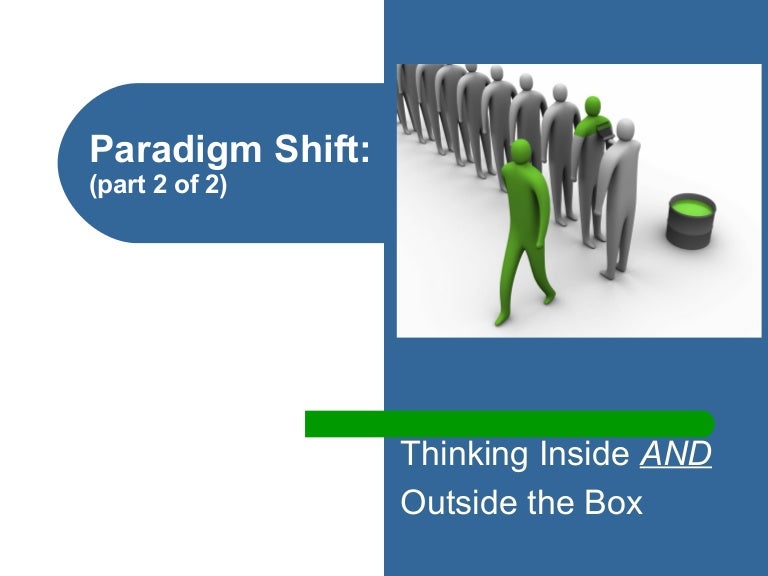 Paradigm Shift:
(part 2 of 2)

Thinking Inside AND Outside the Box